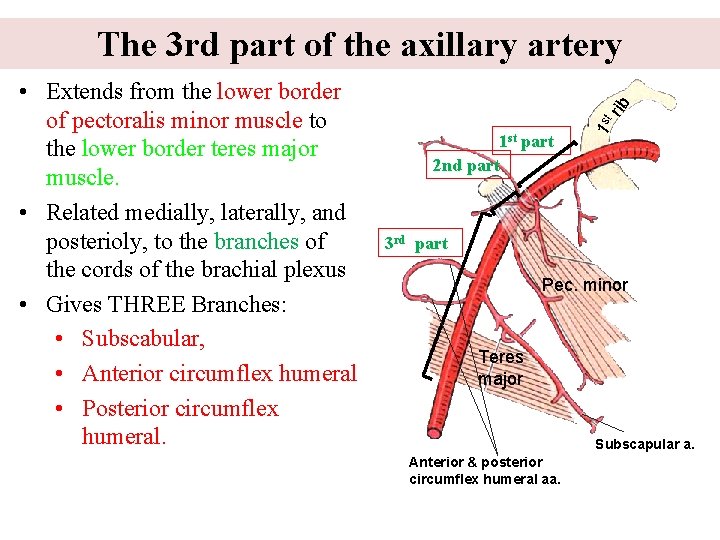 The 3rd part of the axillary artery

• Extends from the lower border of pectoralis minor muscle to the lower border teres major muscle.
• Related medially, laterally, and posterioly, to the branches of the cords of the brachial plexus
• Gives THREE Branches:
  • Subscabular,
  • Anterior circumflex humeral
  • Posterior circumflex humeral.

$1^{st}$ rib
$1^{st}$ part
2nd part
$3^{rd}$ part
Pec. minor
Teres major
Subscapular a.
Anterior & posterior circumflex humeral aa.